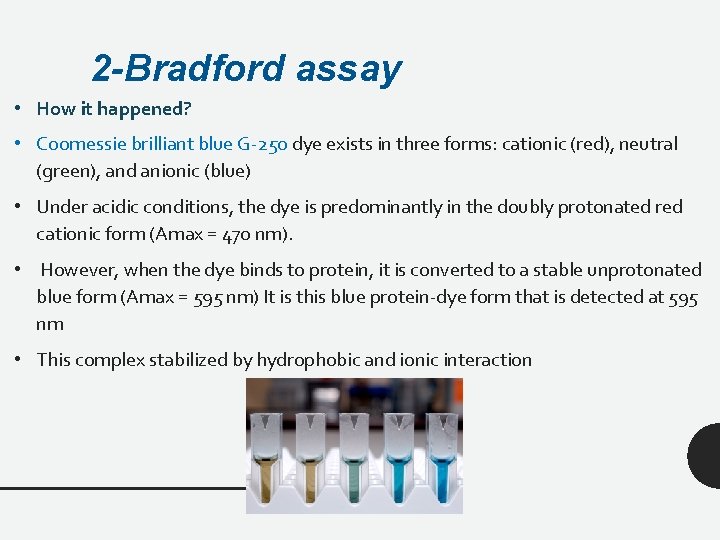 2-Bradford assay

• How it happened?

• Coomessie brilliant blue G-250 dye exists in three forms: cationic (red), neutral (green), and anionic (blue)

• Under acidic conditions, the dye is predominantly in the doubly protonated red cationic form (Amax = 470 nm).

• However, when the dye binds to protein, it is converted to a stable unprotonated blue form (Amax = 595 nm) It is this blue protein-dye form that is detected at 595 nm

• This complex stabilized by hydrophobic and ionic interaction